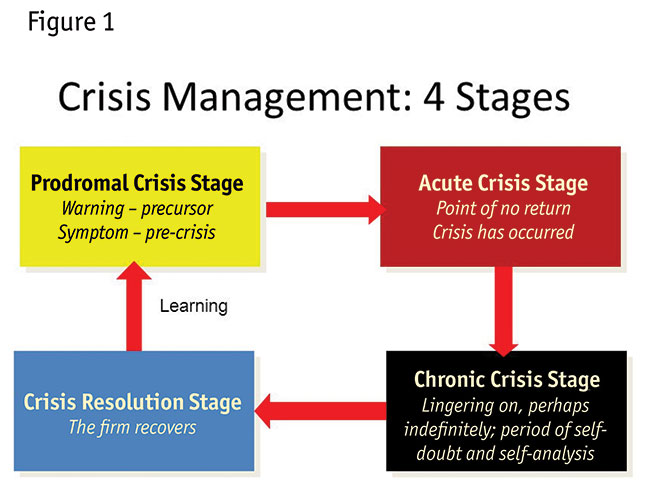 Figure 1

Crisis Management: 4 Stages

Prodromal Crisis Stage
Warning – precursor
Symptom – pre-crisis

Acute Crisis Stage
Point of no return
Crisis has occurred

Learning

Crisis Resolution Stage
The firm recovers

Chronic Crisis Stage
Lingering on, perhaps indefinitely; period of self-doubt and self-analysis